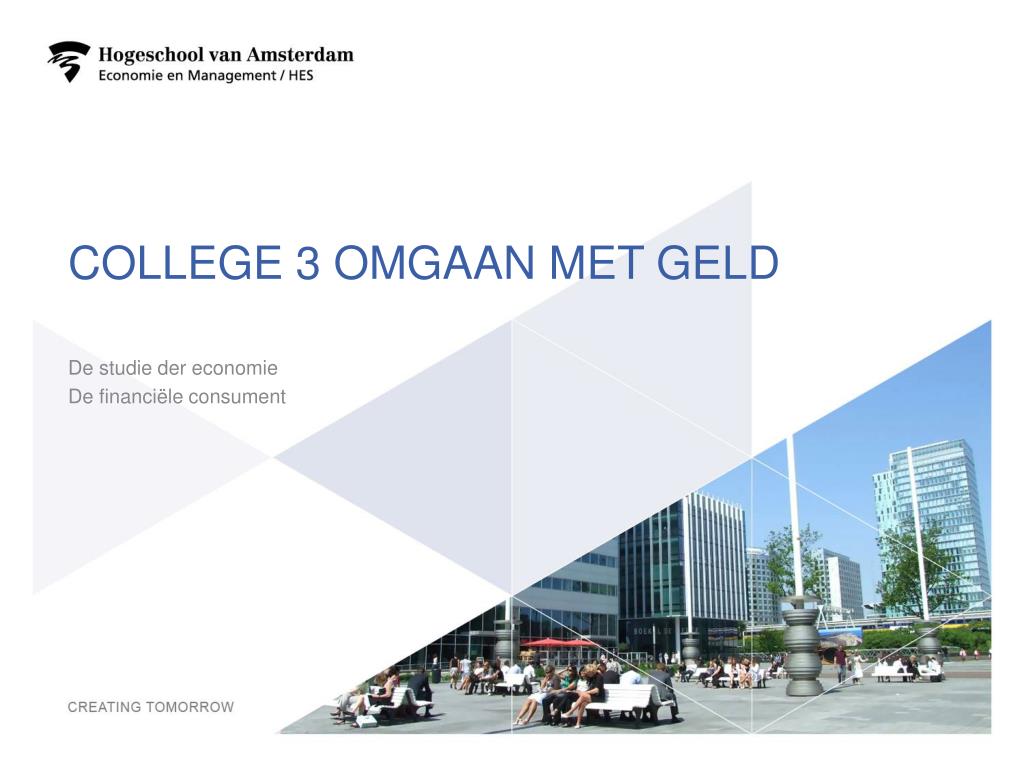 Hogeschool van Amsterdam
Economie en Management / HES

COLLEGE 3 OMGAAN MET GELD

De studie der economie
De financiële consument

CREATING TOMORROW